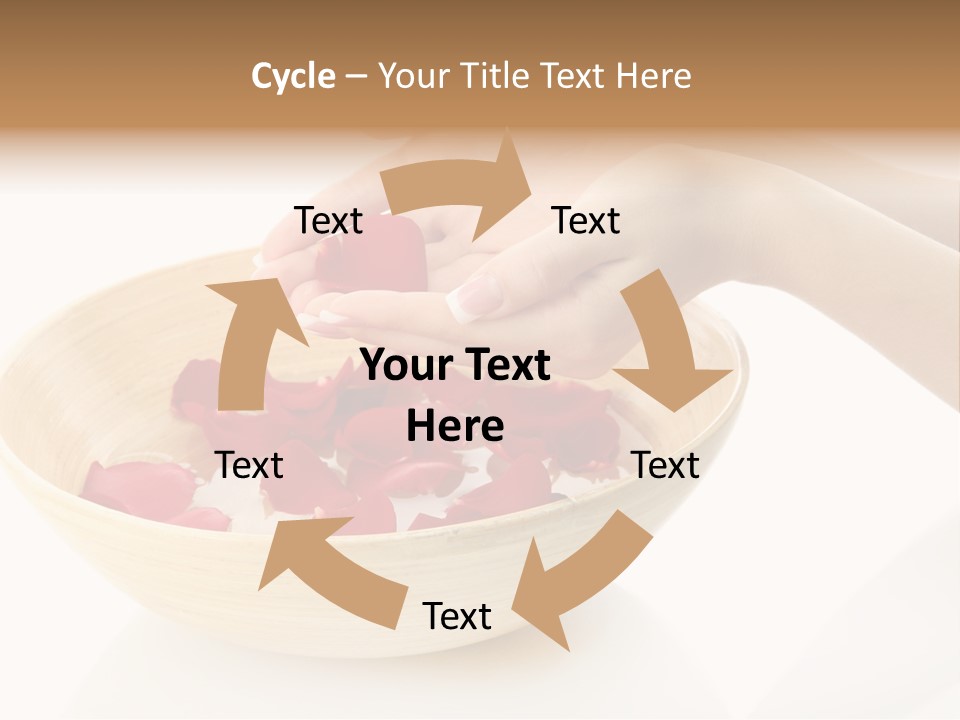 Cycle – Your Title Text Here

Text

Text

Your Text Here

Text

Text

Text